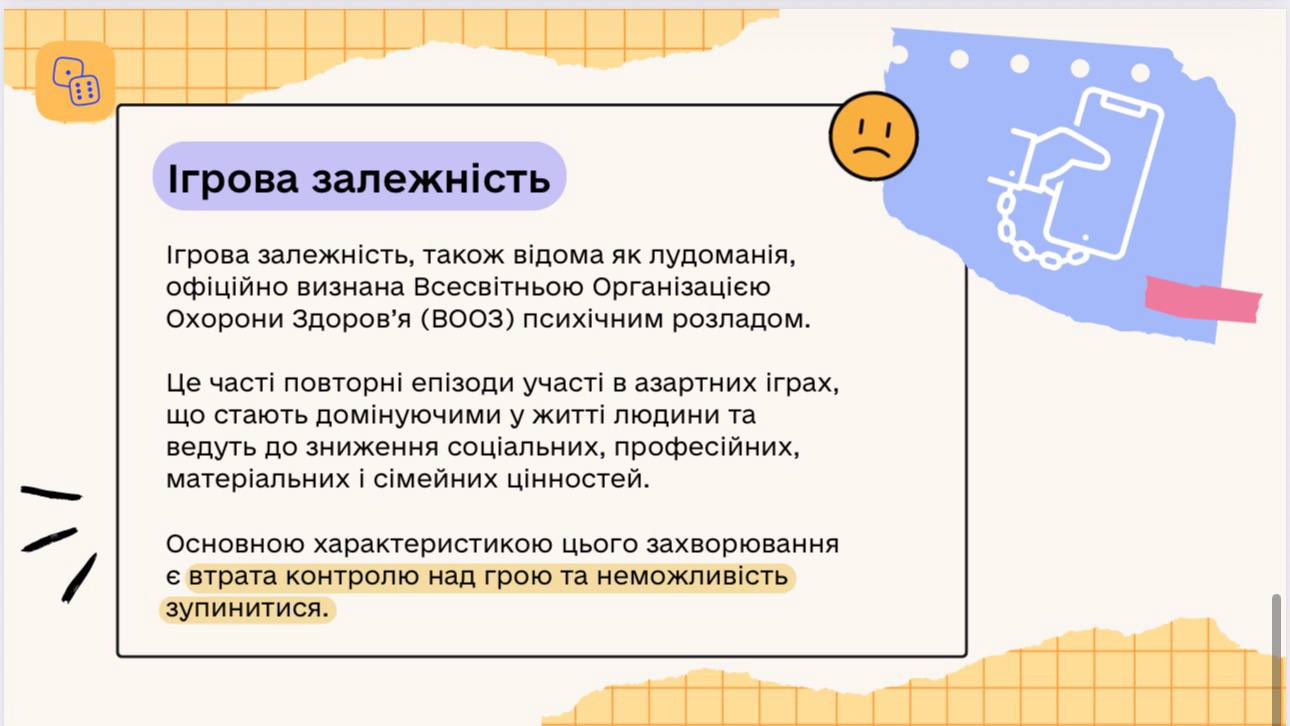 Ігрова залежність

Ігрова залежність, також відома як лудоманія, офіційно визнана Всесвітньою Організацією Охорони Здоров'я (ВООЗ) психічним розладом.

Це часті повторні епізоди участі в азартних іграх, що стають домінуючими у житті людини та ведуть до зниження соціальних, професійних, матеріальних і сімейних цінностей.

Основною характеристикою цього захворювання є втрата контролю над грою та неможливість зупинитися.